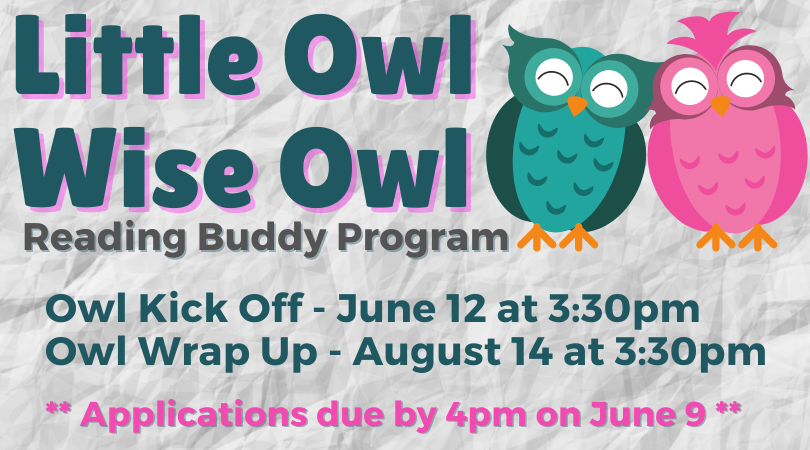 Little Owl
Wise Owl
Reading Buddy Program

Owl Kick Off - June 12 at 3:30pm
Owl Wrap Up - August 14 at 3:30pm

** Applications due by 4pm on June 9 **